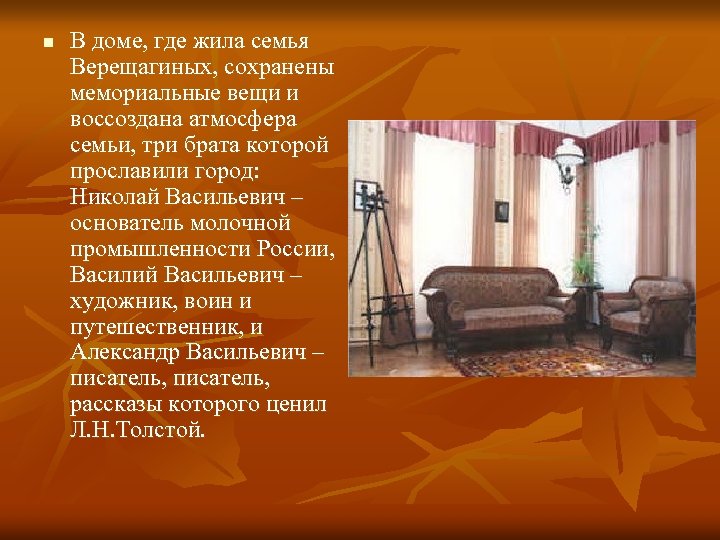 В доме, где жила семья Верещагиных, сохранены мемориальные вещи и воссоздана атмосфера семьи, три брата которой прославили город: Николай Васильевич – основатель молочной промышленности России, Василий Васильевич – художник, воин и путешественник, и Александр Васильевич – писатель, писатель, рассказы которого ценил Л.Н.Толстой.